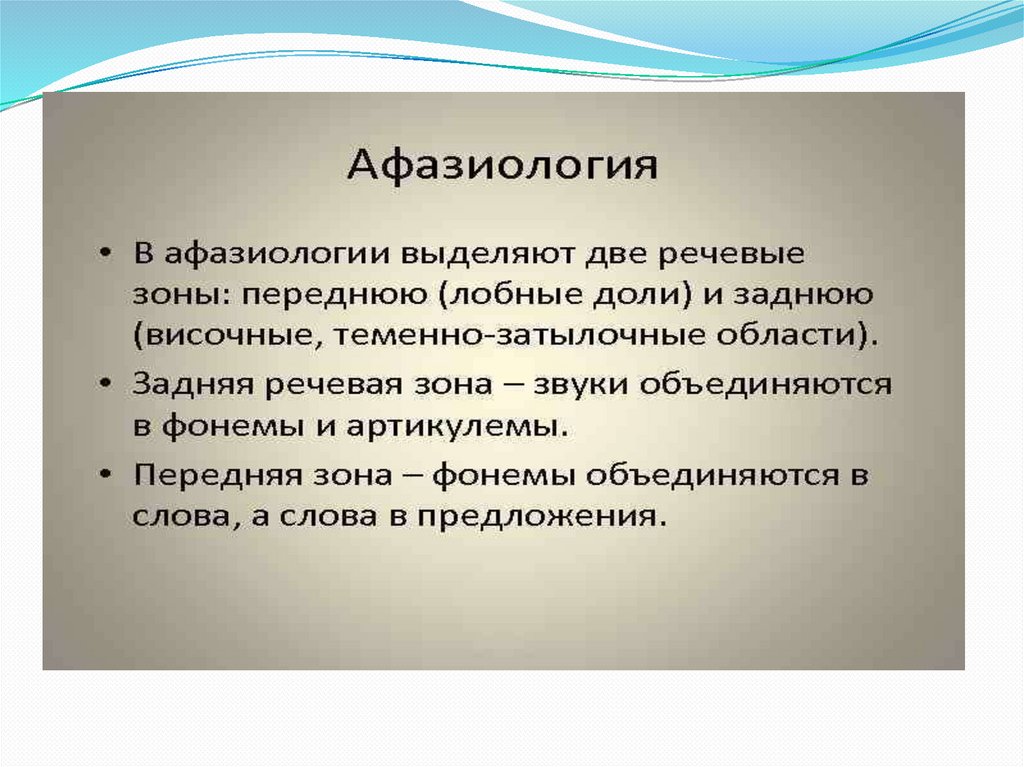 Афазиология

• В афазиологии выделяют две речевые зоны: переднюю (лобные доли) и заднюю (височные, теменно-затылочные области).

• Задняя речевая зона – звуки объединяются в фонемы и артикулемы.

• Передняя зона – фонемы объединяются в слова, а слова в предложения.